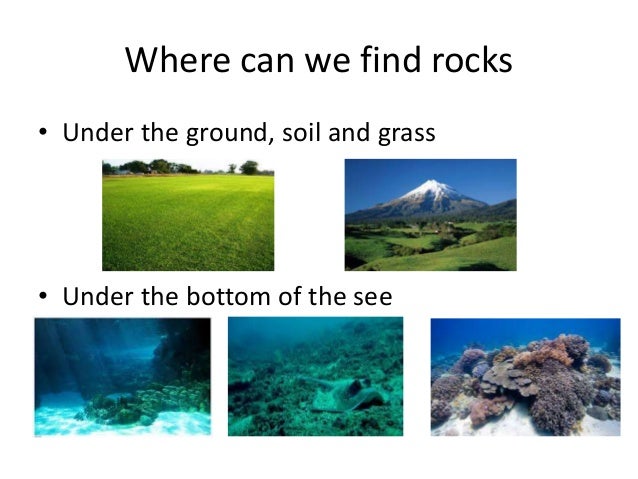 Where can we find rocks

• Under the ground, soil and grass

• Under the bottom of the see